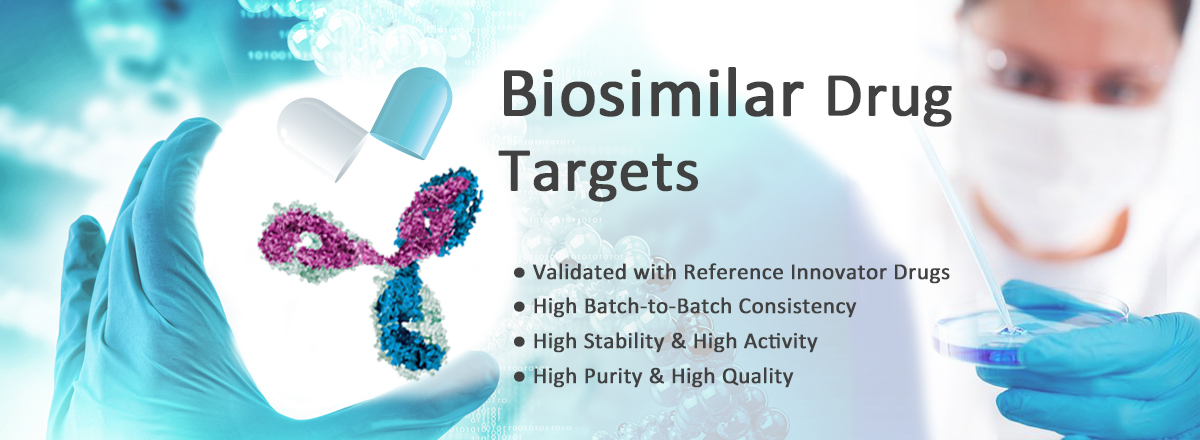 Biosimilar Drug Targets

● Validated with Reference Innovator Drugs
● High Batch-to-Batch Consistency
● High Stability & High Activity
● High Purity & High Quality